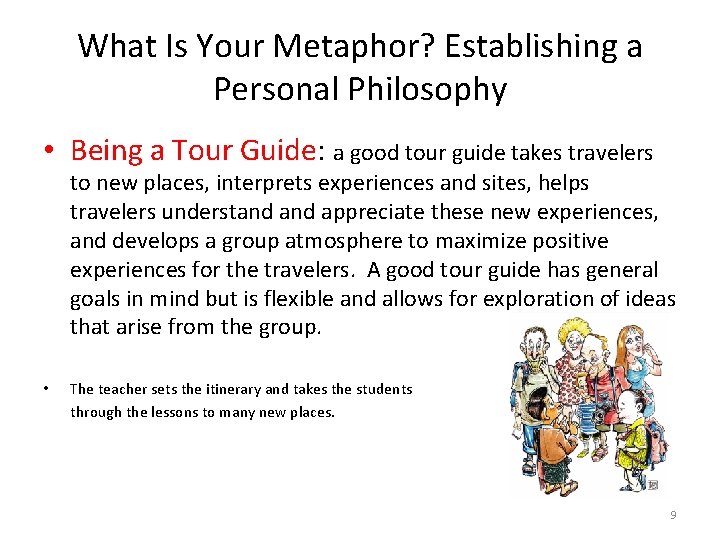 What Is Your Metaphor? Establishing a Personal Philosophy

• Being a Tour Guide: a good tour guide takes travelers to new places, interprets experiences and sites, helps travelers understand and appreciate these new experiences, and develops a group atmosphere to maximize positive experiences for the travelers. A good tour guide has general goals in mind but is flexible and allows for exploration of ideas that arise from the group.

• The teacher sets the itinerary and takes the students through the lessons to many new places.

9